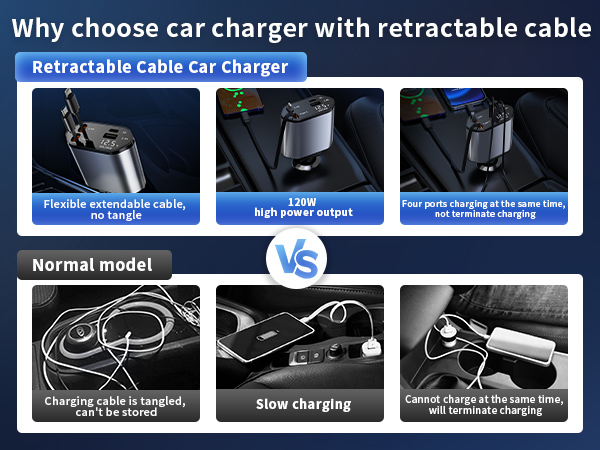 Why choose car charger with retractable cable

Retractable Cable Car Charger

Flexible extendable cable, no tangle

120W high power output

Four ports charging at the same time, not terminate charging

VS

Normal model

Charging cable is tangled, can't be stored

Slow charging

Cannot charge at the same time, will terminate charging